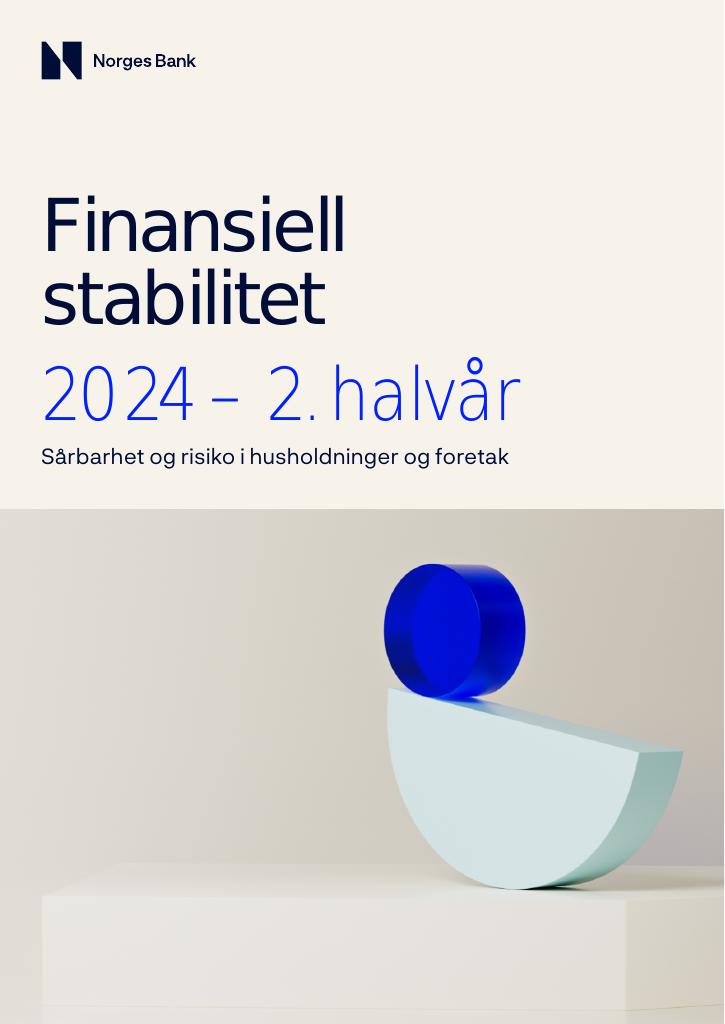 Norges Bank

Finansiell stabilitet

2024 – 2. halvår

Sårbarhet og risiko i husholdninger og foretak